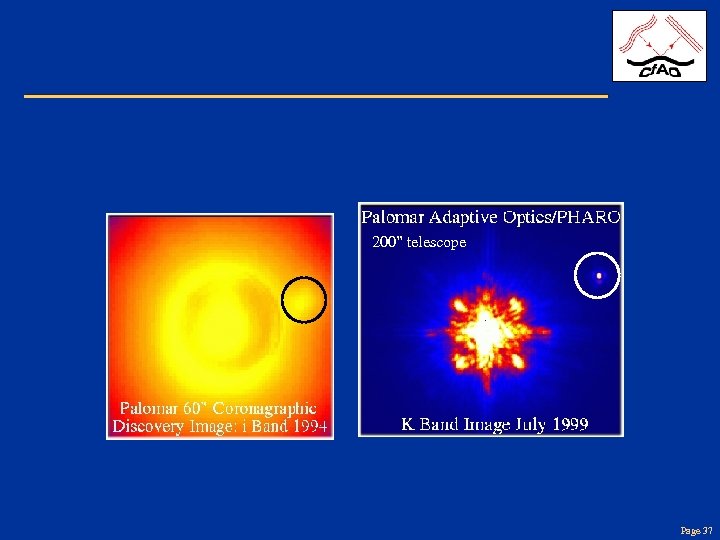 CfAO

Palomar 60" Coronagraphic Discovery Image: i Band 1994

Palomar Adaptive Optics/PHARO

200" telescope

K Band Image July 1999

Page 37